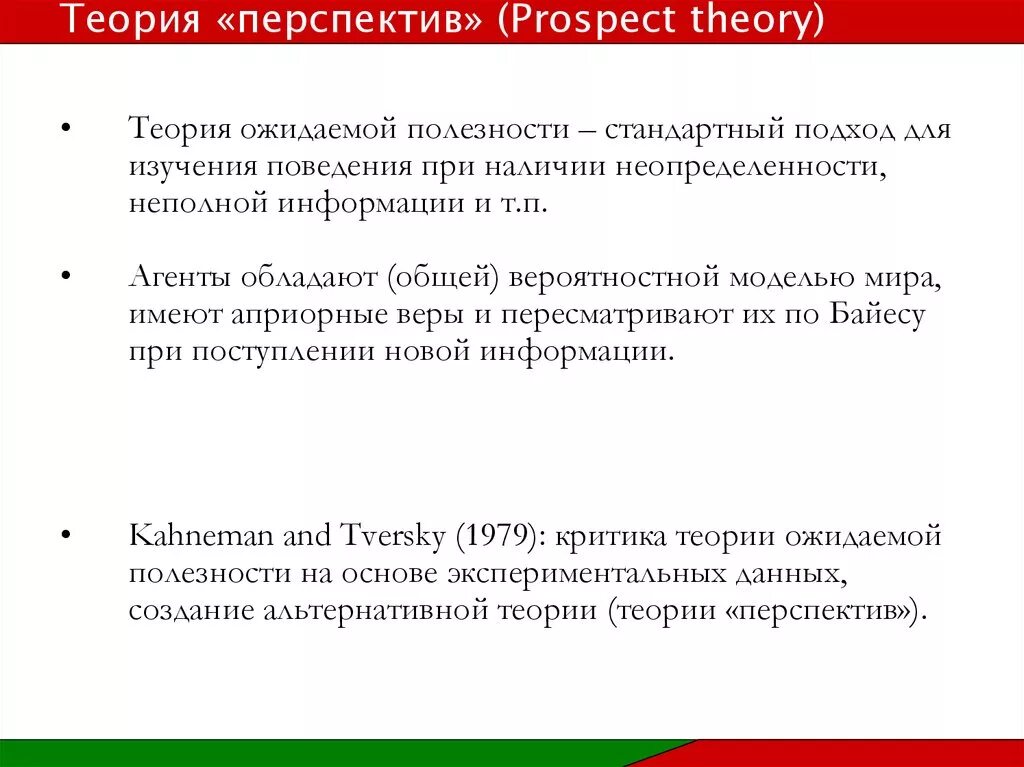 Теория «перспектив» (Prospect theory)

• Теория ожидаемой полезности – стандартный подход для изучения поведения при наличии неопределенности, неполной информации и т.п.

• Агенты обладают (общей) вероятностной моделью мира, имеют априорные веры и пересматривают их по Байесу при поступлении новой информации.

• Kahneman and Tversky (1979): критика теории ожидаемой полезности на основе экспериментальных данных, создание альтернативной теории (теории «перспектив»).